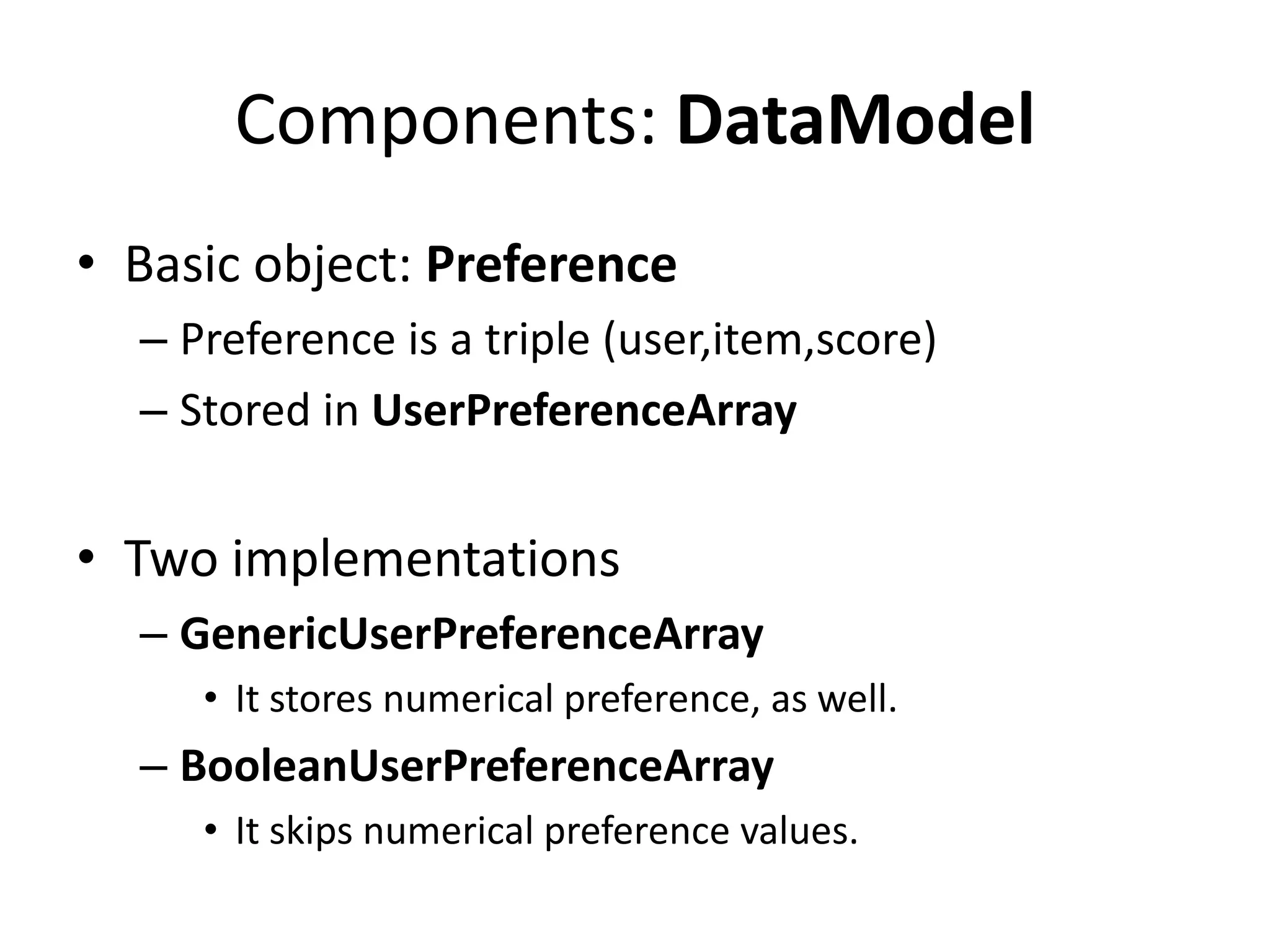 Components: DataModel

• Basic object: Preference
– Preference is a triple (user,item,score)
– Stored in UserPreferenceArray

• Two implementations
– GenericUserPreferenceArray
• It stores numerical preference, as well.
– BooleanUserPreferenceArray
• It skips numerical preference values.